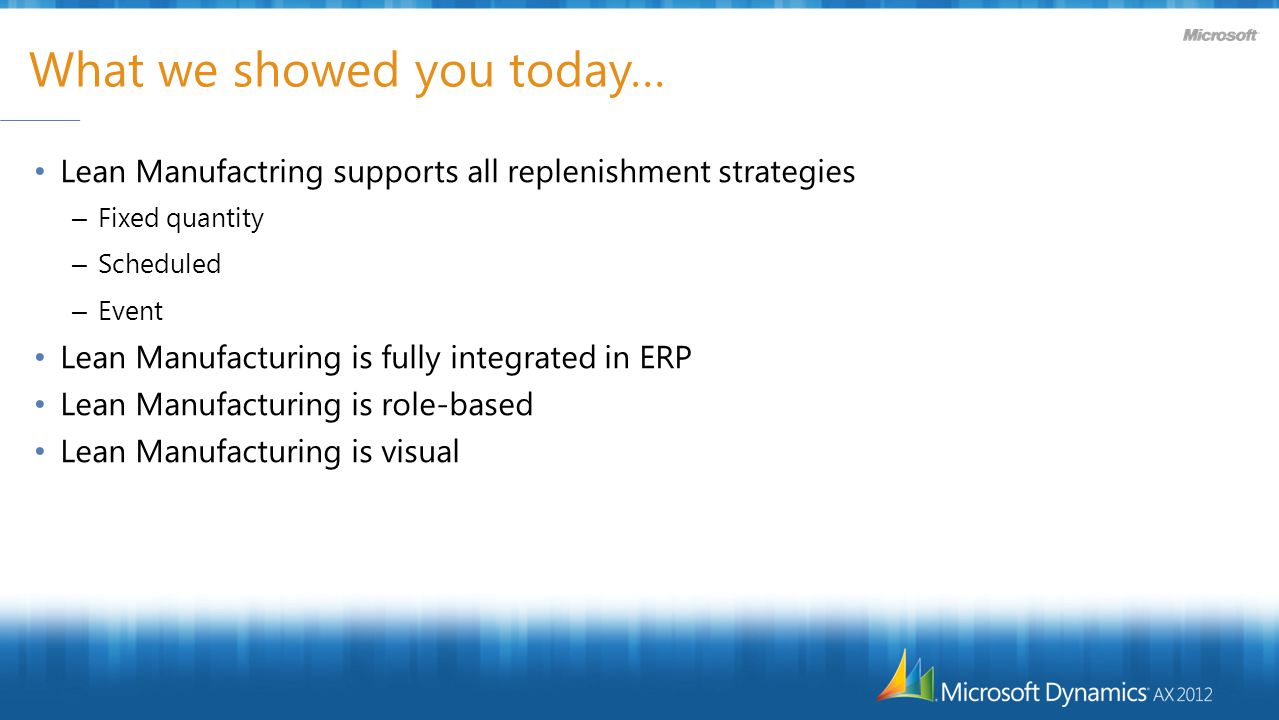 Microsoft

What we showed you today…

• Lean Manufactring supports all replenishment strategies
 – Fixed quantity
 – Scheduled
 – Event
• Lean Manufacturing is fully integrated in ERP
• Lean Manufacturing is role-based
• Lean Manufacturing is visual

Microsoft Dynamics AX 2012